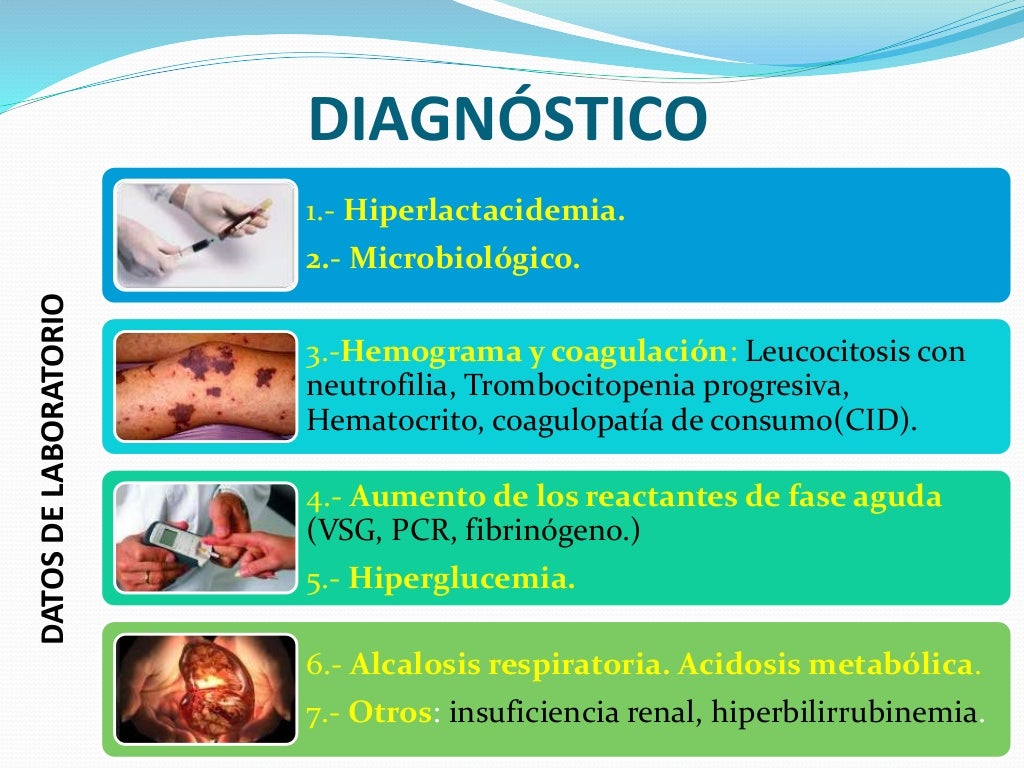 DIAGNÓSTICO

DATOS DE LABORATORIO

1.- Hiperlactacidemia.
2.- Microbiológico.

3.-Hemograma y coagulación: Leucocitosis con neutrofilia, Trombocitopenia progresiva, Hematocrito, coagulopatía de consumo(CID).

4.- Aumento de los reactantes de fase aguda (VSG, PCR, fibrinógeno.)
5.- Hiperglucemia.

6.- Alcalosis respiratoria. Acidosis metabólica.
7.- Otros: insuficiencia renal, hiperbilirrubinemia.